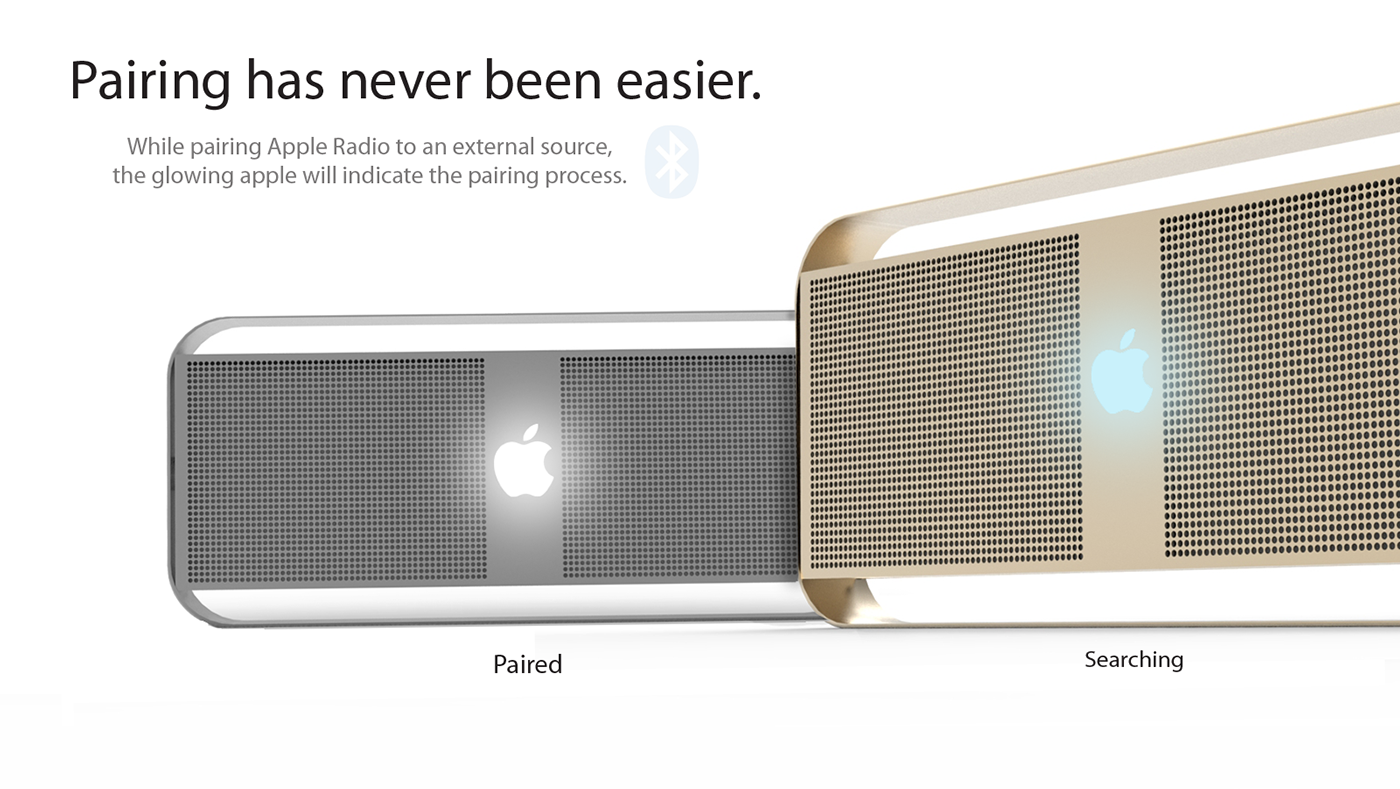 Pairing has never been easier.

While pairing Apple Radio to an external source, the glowing apple will indicate the pairing process.

Paired

Searching